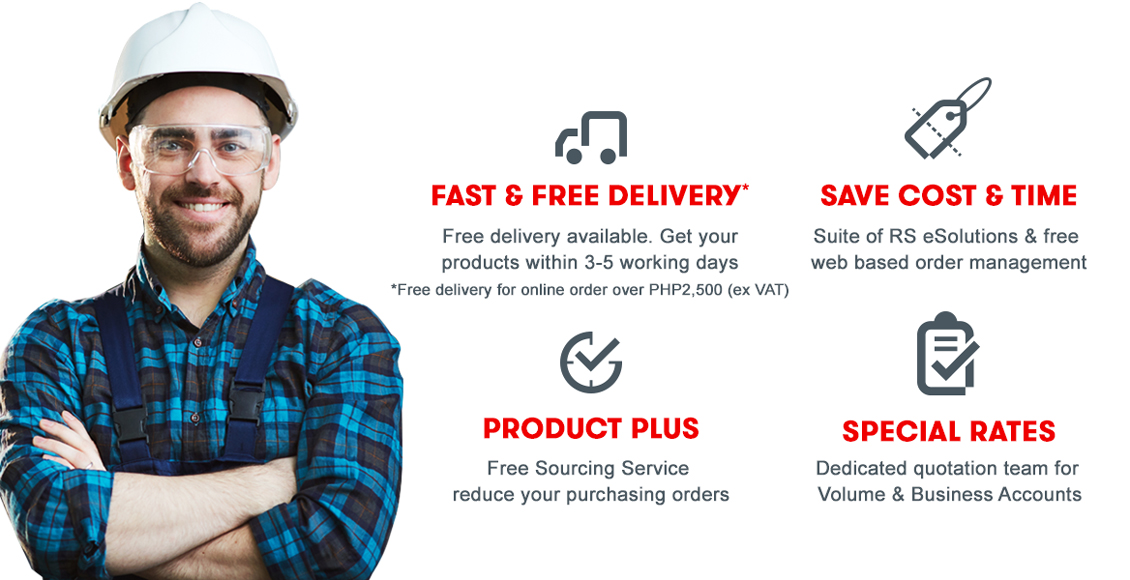 FAST & FREE DELIVERY*

Free delivery available. Get your products within 3-5 working days

*Free delivery for online order over PHP2,500 (ex VAT)

SAVE COST & TIME

Suite of RS eSolutions & free web based order management

PRODUCT PLUS

Free Sourcing Service reduce your purchasing orders

SPECIAL RATES

Dedicated quotation team for Volume & Business Accounts